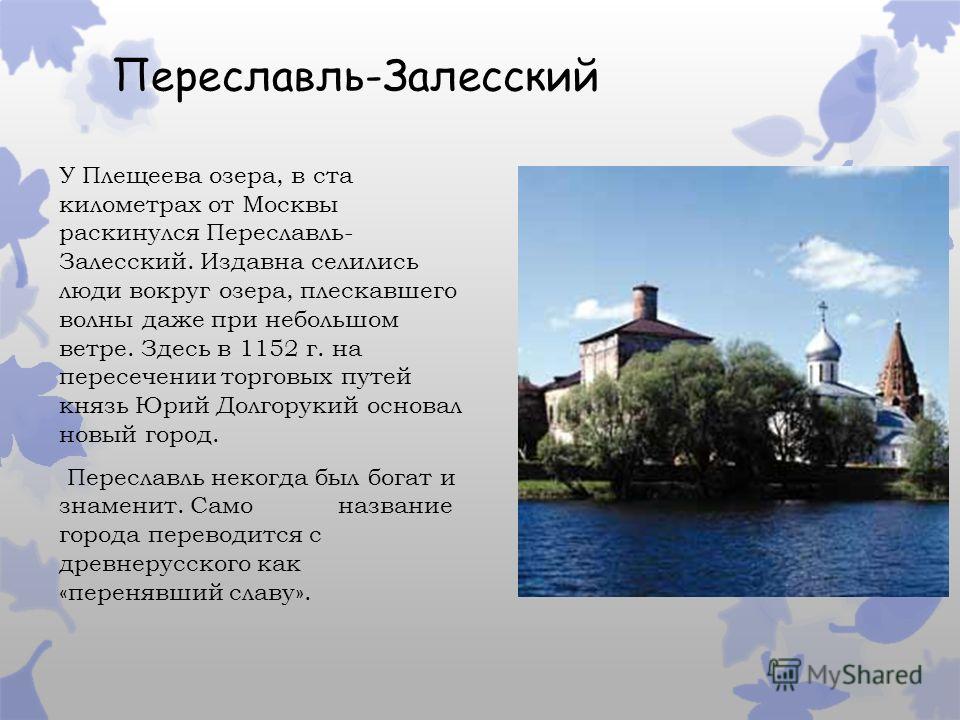 Переславль-Залесский

У Плещеева озера, в ста километрах от Москвы раскинулся Переславль-Залесский. Издавна селились люди вокруг озера, плескавшего волны даже при небольшом ветре. Здесь в 1152 г. на пересечении торговых путей князь Юрий Долгорукий основал новый город.

Переславль некогда был богат и знаменит. Само название города переводится с древнерусского как «перенявший славу».

MyShared